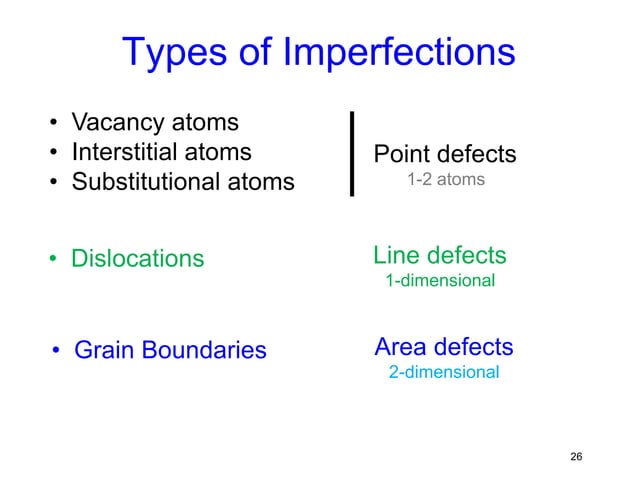 Types of Imperfections

• Vacancy atoms
• Interstitial atoms
• Substitutional atoms

Point defects
1-2 atoms

• Dislocations

Line defects
1-dimensional

• Grain Boundaries

Area defects
2-dimensional

26